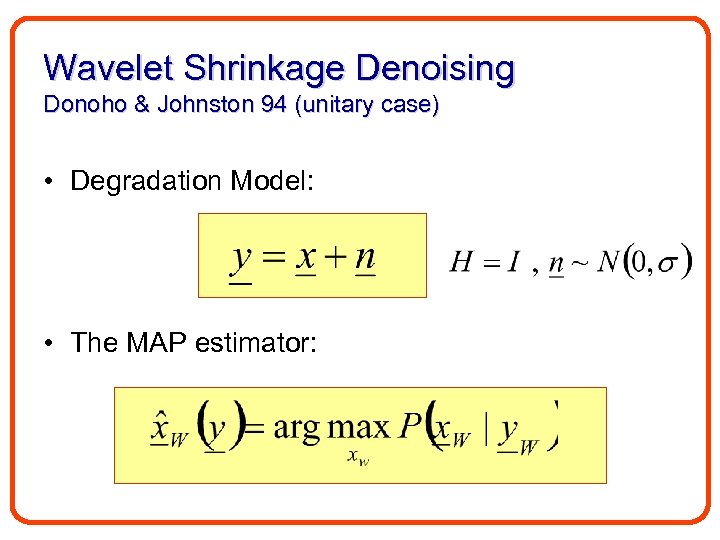 Wavelet Shrinkage Denoising
Donoho & Johnston 94 (unitary case)

• Degradation Model:

$\underline{y} = \underline{x} + \underline{n}$

$H = I$ , $\underline{n} \sim N(0, \sigma)$

• The MAP estimator:

$\hat{\underline{x}}_W(\underline{y}) = \arg\max_{x_w} P(\underline{x}_W \mid \underline{y}_W)$